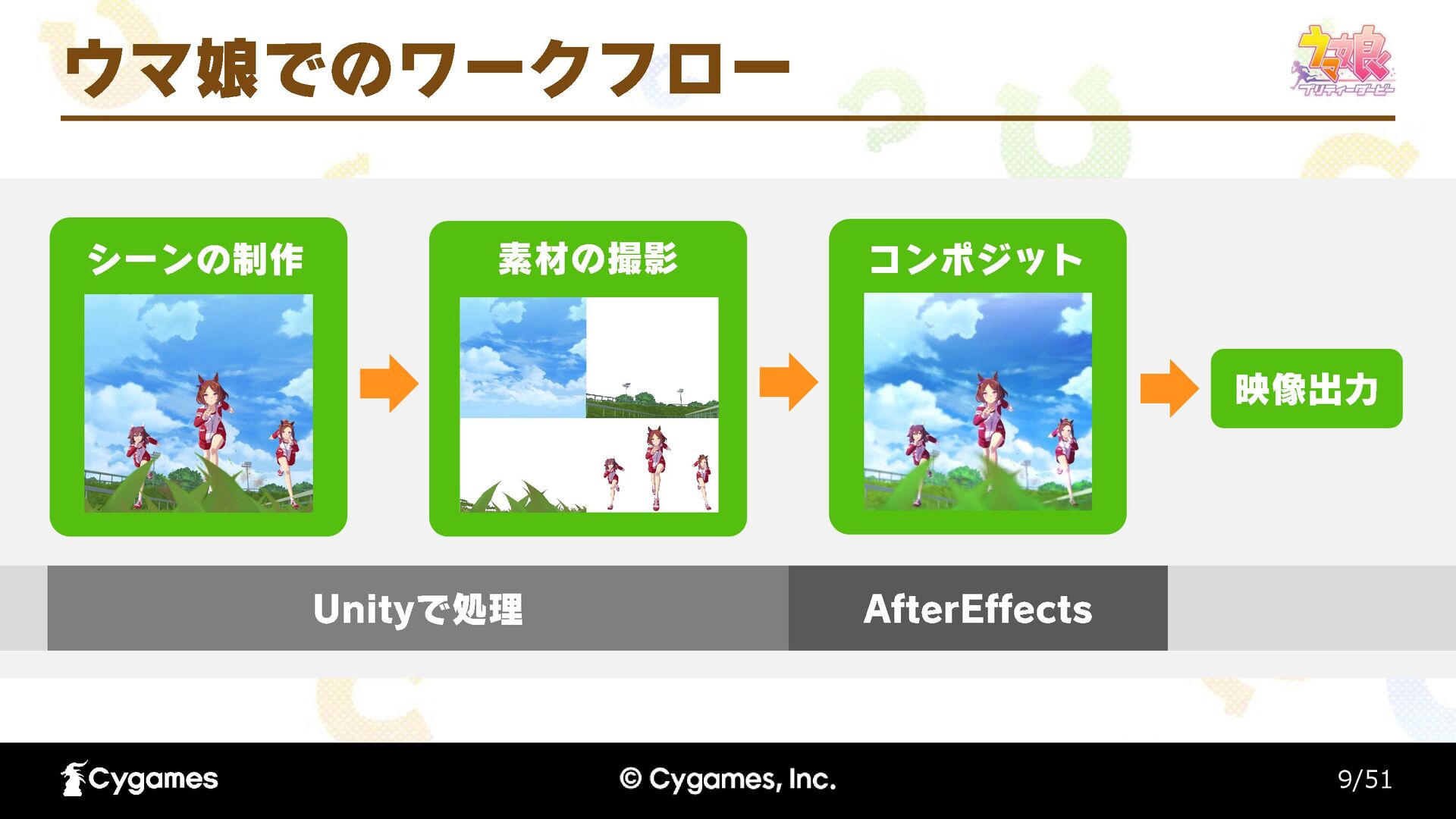 ウマ娘でのワークフロー

ウマ娘 プリティーダービー

シーンの制作

素材の撮影

コンポジット

映像出力

Unityで処理

AfterEffects

Cygames

© Cygames, Inc.

9/51